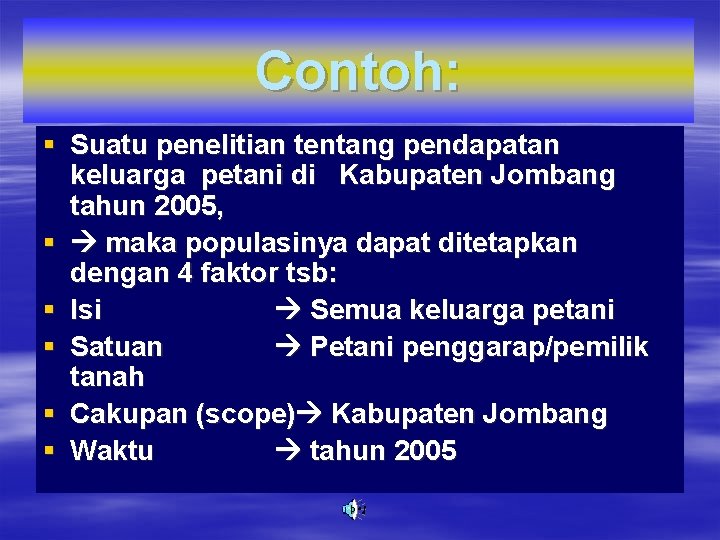 Contoh:

▪ Suatu penelitian tentang pendapatan keluarga petani di Kabupaten Jombang tahun 2005,
▪ → maka populasinya dapat ditetapkan dengan 4 faktor tsb:
▪ Isi → Semua keluarga petani
▪ Satuan → Petani penggarap/pemilik tanah
▪ Cakupan (scope)→ Kabupaten Jombang
▪ Waktu → tahun 2005